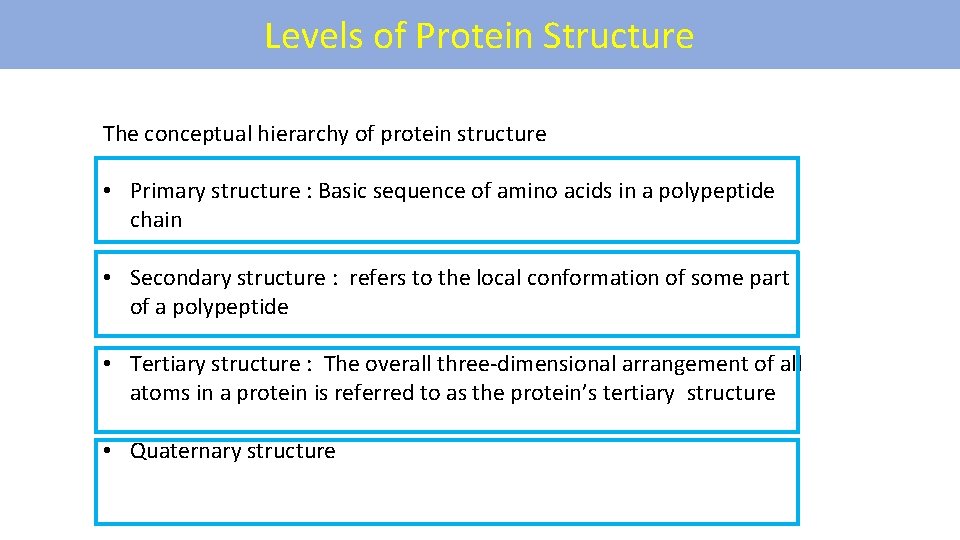 Levels of Protein Structure

The conceptual hierarchy of protein structure

• Primary structure : Basic sequence of amino acids in a polypeptide chain

• Secondary structure : refers to the local conformation of some part of a polypeptide

• Tertiary structure : The overall three-dimensional arrangement of all atoms in a protein is referred to as the protein's tertiary structure

• Quaternary structure